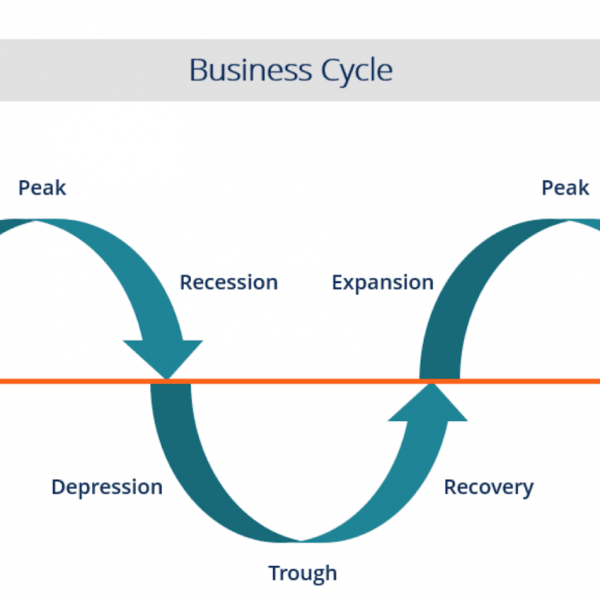 Business Cycle

Peak

Peak

Recession

Expansion

Depression

Recovery

Trough